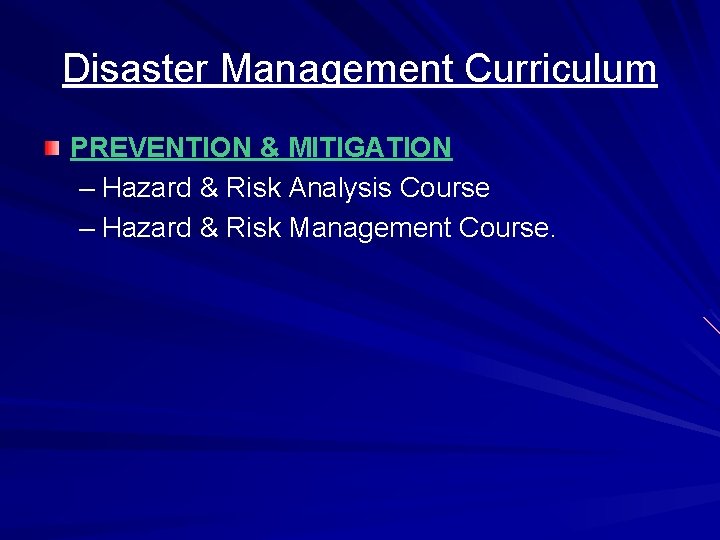 Disaster Management Curriculum

PREVENTION & MITIGATION

– Hazard & Risk Analysis Course

– Hazard & Risk Management Course.